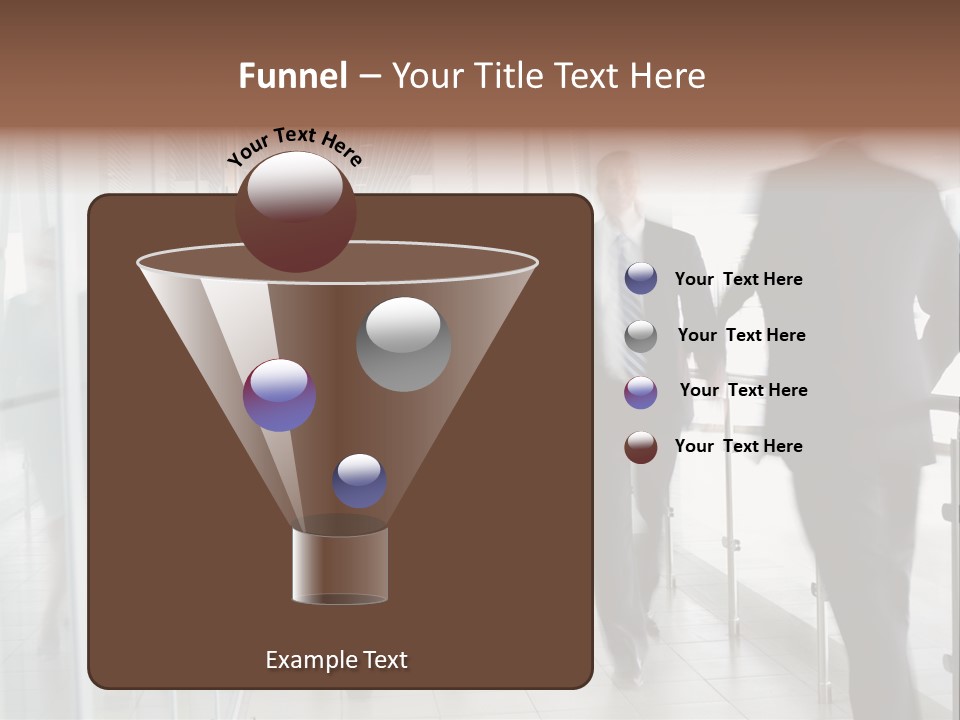 Funnel – Your Title Text Here

Your Text Here

Your Text Here

Your Text Here

Your Text Here

Your Text Here

Example Text